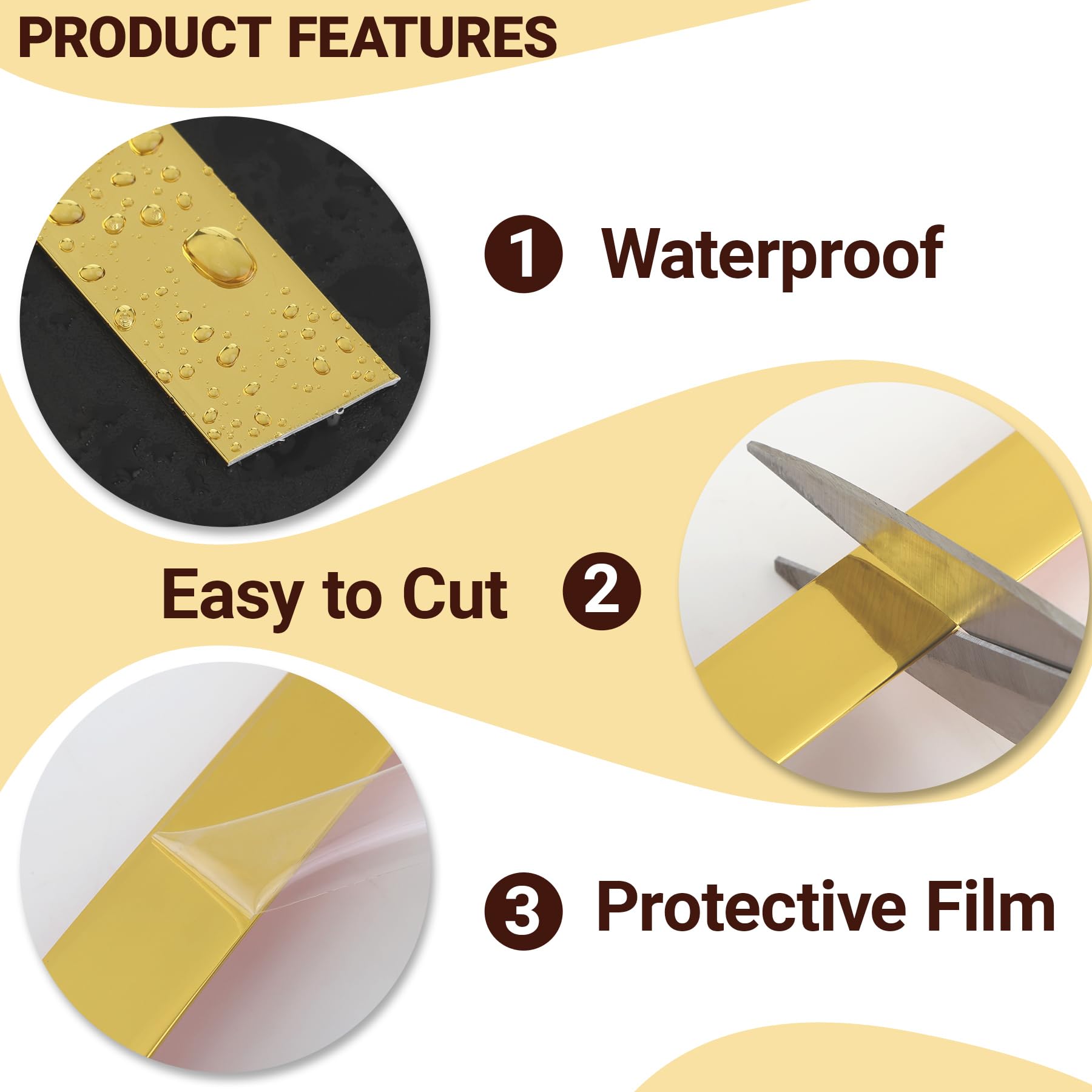 PRODUCT FEATURES

1 Waterproof

Easy to Cut 2

3 Protective Film